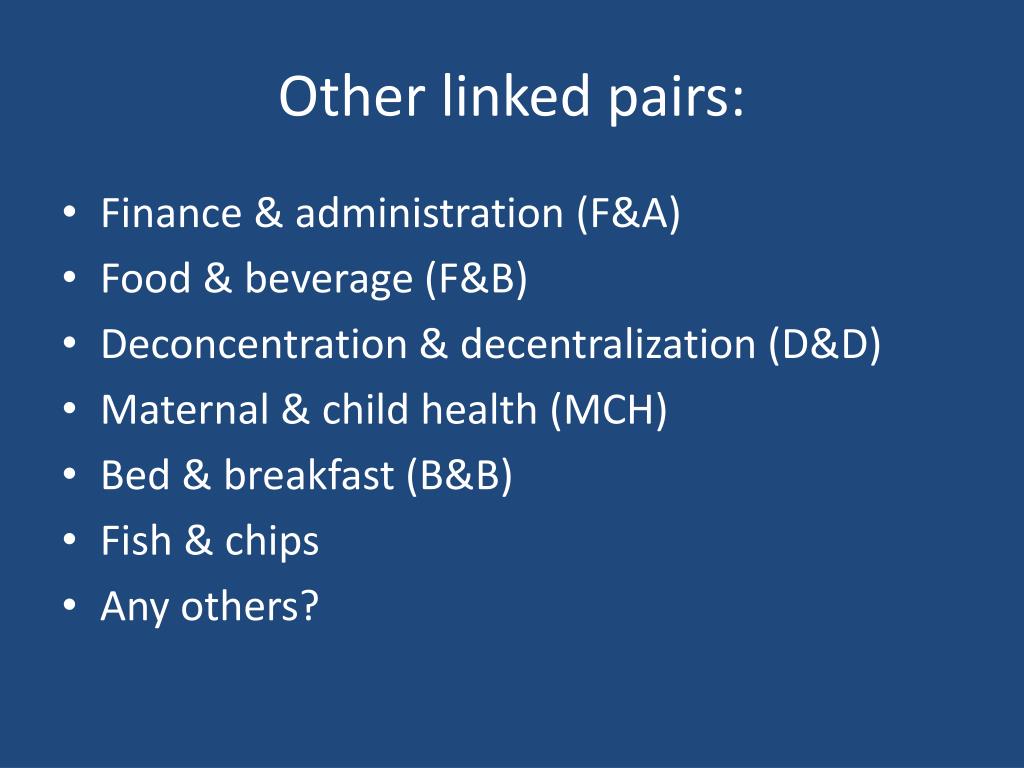 Other linked pairs:

• Finance & administration (F&A)
• Food & beverage (F&B)
• Deconcentration & decentralization (D&D)
• Maternal & child health (MCH)
• Bed & breakfast (B&B)
• Fish & chips
• Any others?